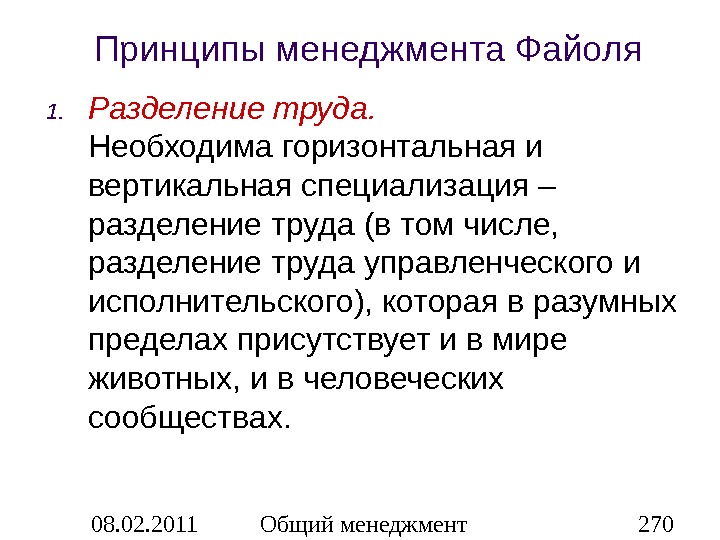 Принципы менеджмента Файоля

1. Разделение труда.
Необходима горизонтальная и вертикальная специализация – разделение труда (в том числе, разделение труда управленческого и исполнительского), которая в разумных пределах присутствует и в мире животных, и в человеческих сообществах.

08.02.2011 Общий менеджмент 270